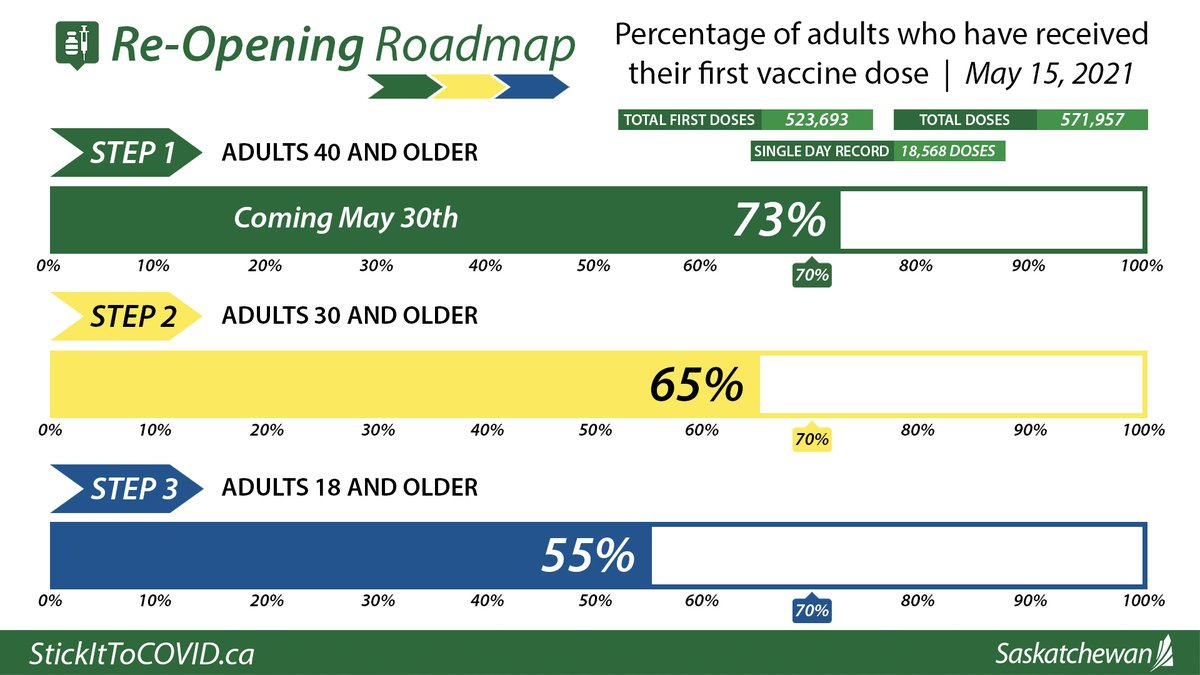 Re-Opening Roadmap

Percentage of adults who have received their first vaccine dose | May 15, 2021

TOTAL FIRST DOSES 523,693

TOTAL DOSES 571,957

SINGLE DAY RECORD 18,568 DOSES

STEP 1 ADULTS 40 AND OLDER

Coming May 30th

73%

0% 10% 20% 30% 40% 50% 60% 70% 80% 90% 100%

STEP 2 ADULTS 30 AND OLDER

65%

0% 10% 20% 30% 40% 50% 60% 70% 80% 90% 100%

STEP 3 ADULTS 18 AND OLDER

55%

0% 10% 20% 30% 40% 50% 60% 70% 80% 90% 100%

StickItToCOVID.ca

Saskatchewan